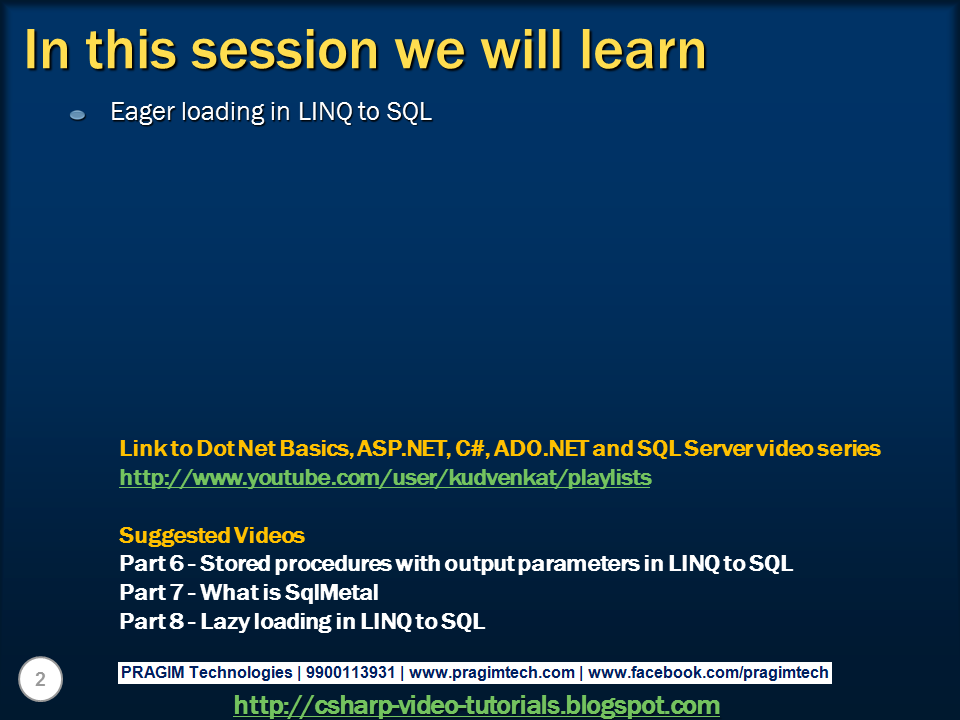 In this session we will learn

Eager loading in LINQ to SQL

Link to Dot Net Basics, ASP.NET, C#, ADO.NET and SQL Server video series
http://www.youtube.com/user/kudvenkat/playlists

Suggested Videos
Part 6 - Stored procedures with output parameters in LINQ to SQL
Part 7 - What is SqlMetal
Part 8 - Lazy loading in LINQ to SQL

2

PRAGIM Technologies | 9900113931 | www.pragimtech.com | www.facebook.com/pragimtech

http://csharp-video-tutorials.blogspot.com